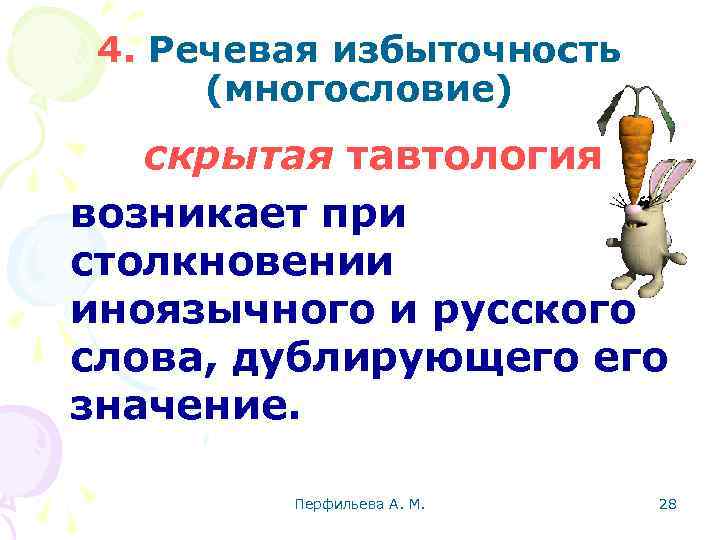 4. Речевая избыточность (многословие)

скрытая тавтология

возникает при столкновении иноязычного и русского слова, дублирующего его значение.

Перфильева А. М.

28